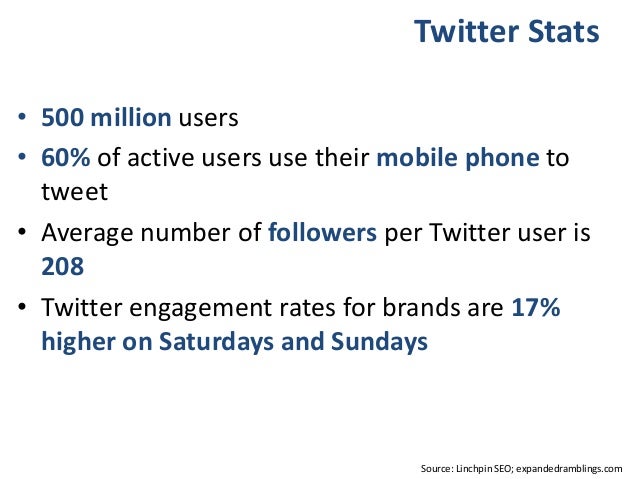 Twitter Stats

• 500 million users
• 60% of active users use their mobile phone to tweet
• Average number of followers per Twitter user is 208
• Twitter engagement rates for brands are 17% higher on Saturdays and Sundays

Source: Linchpin SEO; expandedramblings.com